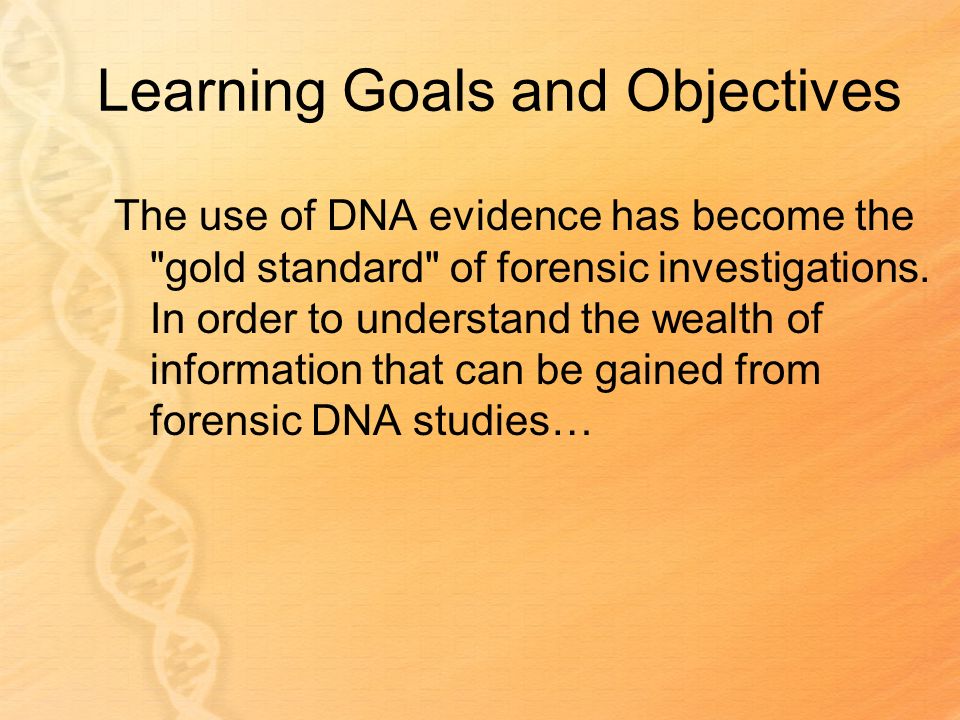 Learning Goals and Objectives

The use of DNA evidence has become the "gold standard" of forensic investigations. In order to understand the wealth of information that can be gained from forensic DNA studies…